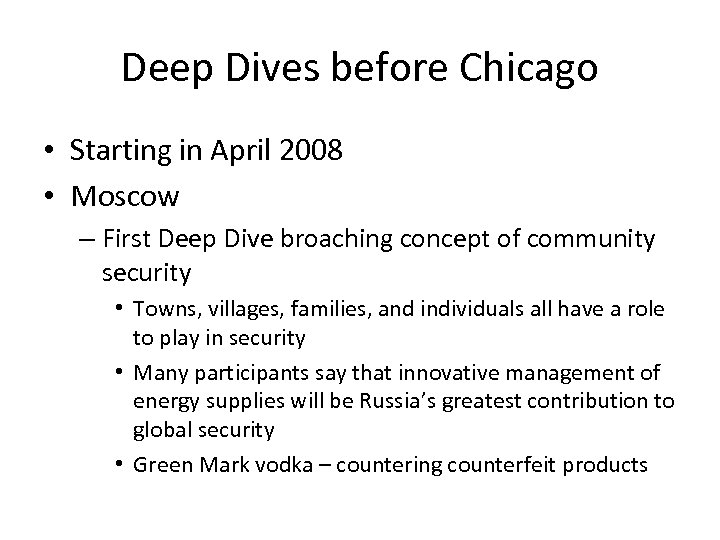 Deep Dives before Chicago

• Starting in April 2008
• Moscow
– First Deep Dive broaching concept of community security
• Towns, villages, families, and individuals all have a role to play in security
• Many participants say that innovative management of energy supplies will be Russia's greatest contribution to global security
• Green Mark vodka – countering counterfeit products